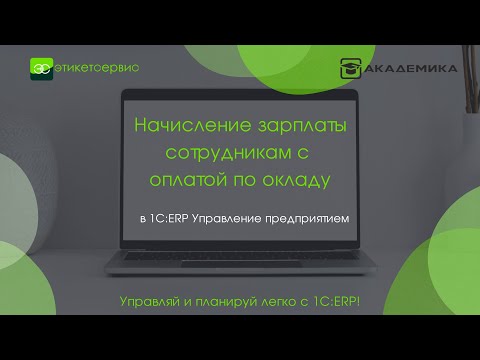 ЭС этикетсервис

АКАДЕМИКА

Начисление зарплаты сотрудникам с оплатой по окладу

в 1С:ERP Управление предприятием

Управляй и планируй легко с 1С:ERP!